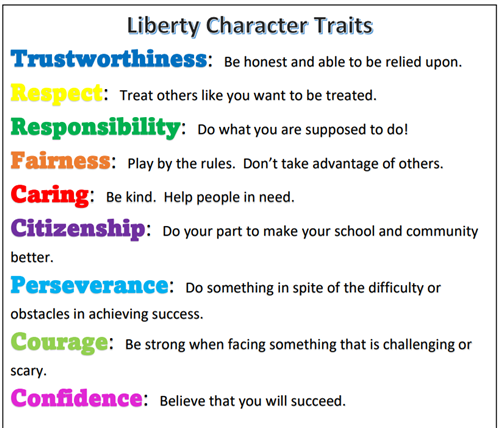 Liberty Character Traits

Trustworthiness: Be honest and able to be relied upon.

Respect: Treat others like you want to be treated.

Responsibility: Do what you are supposed to do!

Fairness: Play by the rules. Don't take advantage of others.

Caring: Be kind. Help people in need.

Citizenship: Do your part to make your school and community better.

Perseverance: Do something in spite of the difficulty or obstacles in achieving success.

Courage: Be strong when facing something that is challenging or scary.

Confidence: Believe that you will succeed.